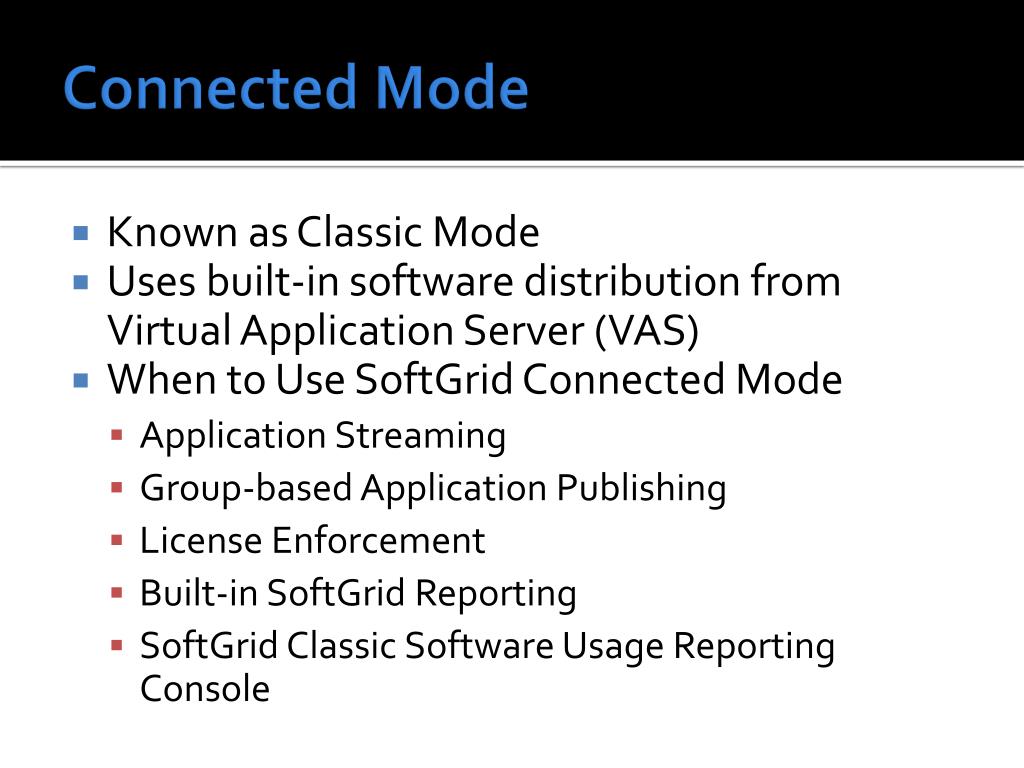 Connected Mode

- Known as Classic Mode
- Uses built-in software distribution from Virtual Application Server (VAS)
- When to Use SoftGrid Connected Mode
  - Application Streaming
  - Group-based Application Publishing
  - License Enforcement
  - Built-in SoftGrid Reporting
  - SoftGrid Classic Software Usage Reporting Console